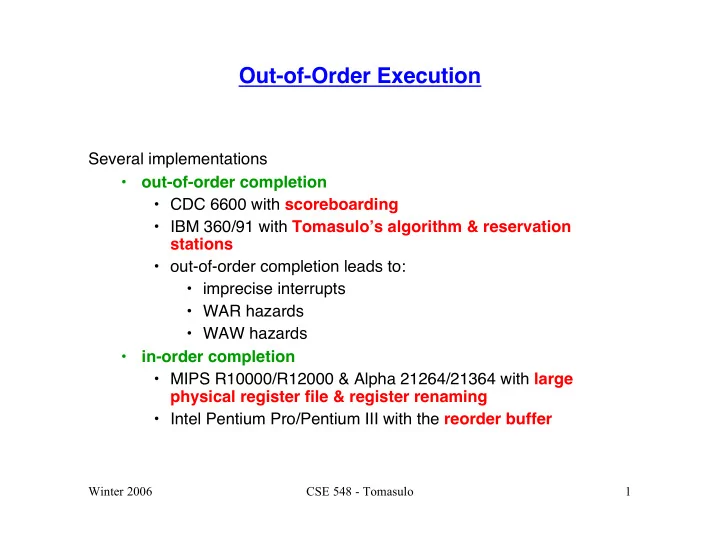 Out-of-Order Execution

Several implementations
• out-of-order completion
  • CDC 6600 with scoreboarding
  • IBM 360/91 with Tomasulo's algorithm & reservation stations
  • out-of-order completion leads to:
    • imprecise interrupts
    • WAR hazards
    • WAW hazards
• in-order completion
  • MIPS R10000/R12000 & Alpha 21264/21364 with large physical register file & register renaming
  • Intel Pentium Pro/Pentium III with the reorder buffer

Winter 2006

CSE 548 - Tomasulo

1